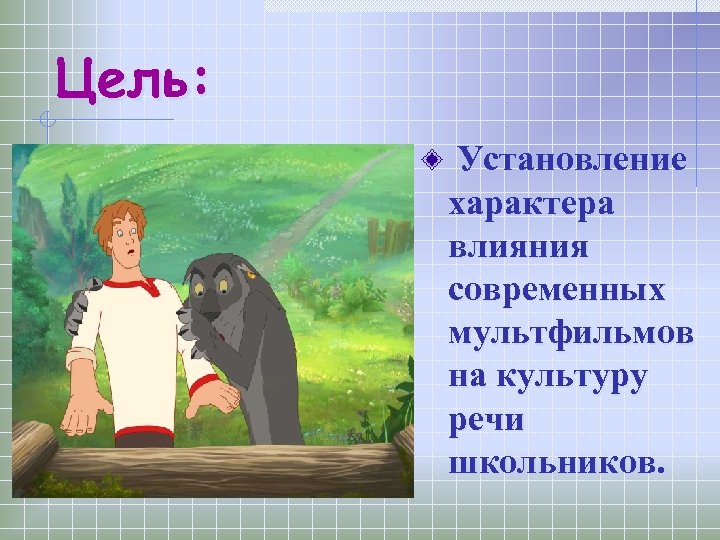 Цель:

Установление характера влияния современных мультфильмов на культуру речи школьников.